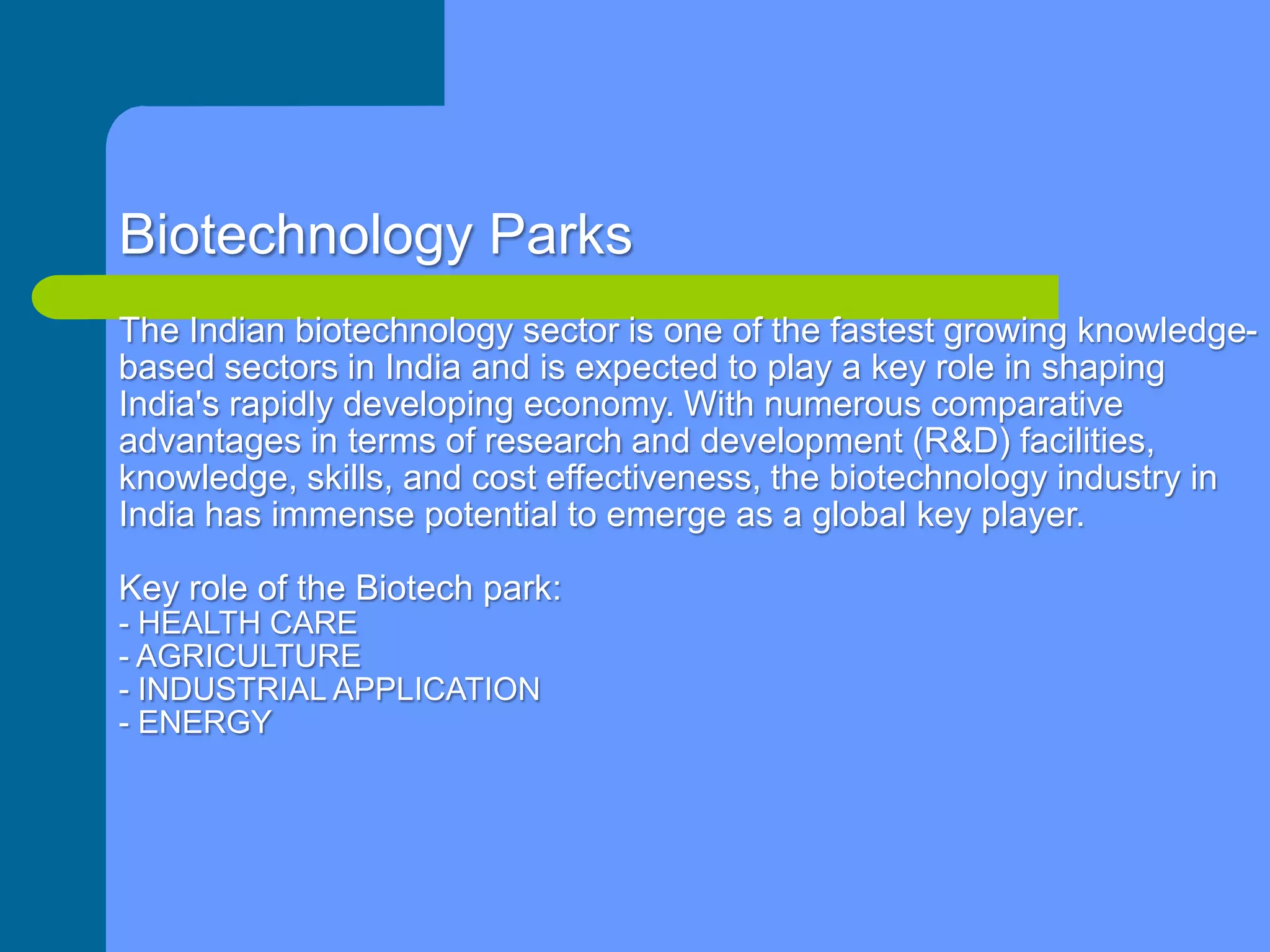 Biotechnology Parks

The Indian biotechnology sector is one of the fastest growing knowledge-based sectors in India and is expected to play a key role in shaping India's rapidly developing economy. With numerous comparative advantages in terms of research and development (R&D) facilities, knowledge, skills, and cost effectiveness, the biotechnology industry in India has immense potential to emerge as a global key player.

Key role of the Biotech park:
- HEALTH CARE
- AGRICULTURE
- INDUSTRIAL APPLICATION
- ENERGY